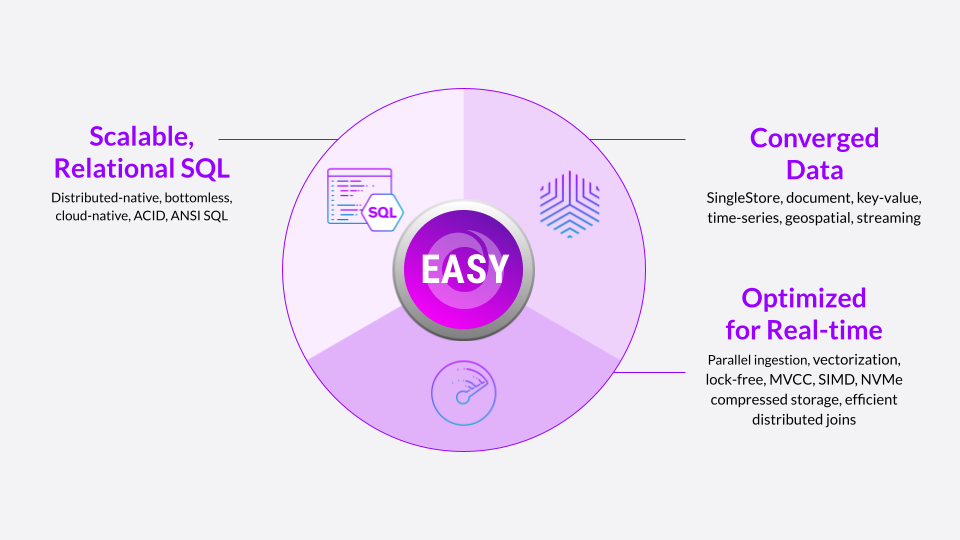 Scalable, Relational SQL

Distributed-native, bottomless, cloud-native, ACID, ANSI SQL

SQL

EASY

Converged Data

SingleStore, document, key-value, time-series, geospatial, streaming

Optimized for Real-time

Parallel ingestion, vectorization, lock-free, MVCC, SIMD, NVMe compressed storage, efficient distributed joins